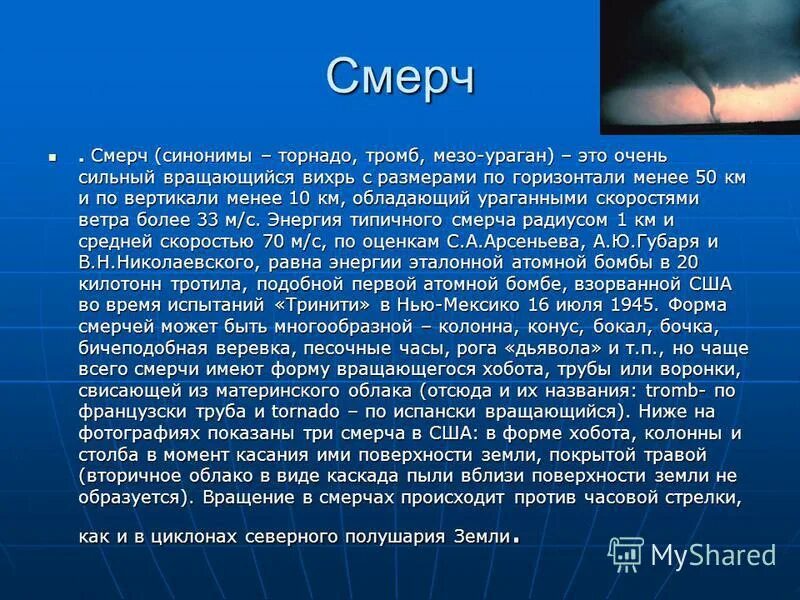 Смерч

. Смерч (синонимы – торнадо, тромб, мезо-ураган) – это очень сильный вращающийся вихрь с размерами по горизонтали менее 50 км и по вертикали менее 10 км, обладающий ураганными скоростями ветра более 33 м/с. Энергия типичного смерча радиусом 1 км и средней скоростью 70 м/с, по оценкам С.А.Арсеньева, А.Ю.Губаря и В.Н.Николаевского, равна энергии эталонной атомной бомбы в 20 килотонн тротила, подобной первой атомной бомбе, взорванной США во время испытаний «Тринити» в Нью-Мексико 16 июля 1945. Форма смерчей может быть многообразной – колонна, конус, бокал, бочка, бичеподобная веревка, песочные часы, рога «дьявола» и т.п., но чаще всего смерчи имеют форму вращающегося хобота, трубы или воронки, свисающей из материнского облака (отсюда и их названия: tromb- по французски труба и tornado – по испански вращающийся). Ниже на фотографиях показаны три смерча в США: в форме хобота, колонны и столба в момент касания ими поверхности земли, покрытой травой (вторичное облако в виде каскада пыли вблизи поверхности земли не образуется). Вращение в смерчах происходит против часовой стрелки, как и в циклонах северного полушария Земли.

MyShared